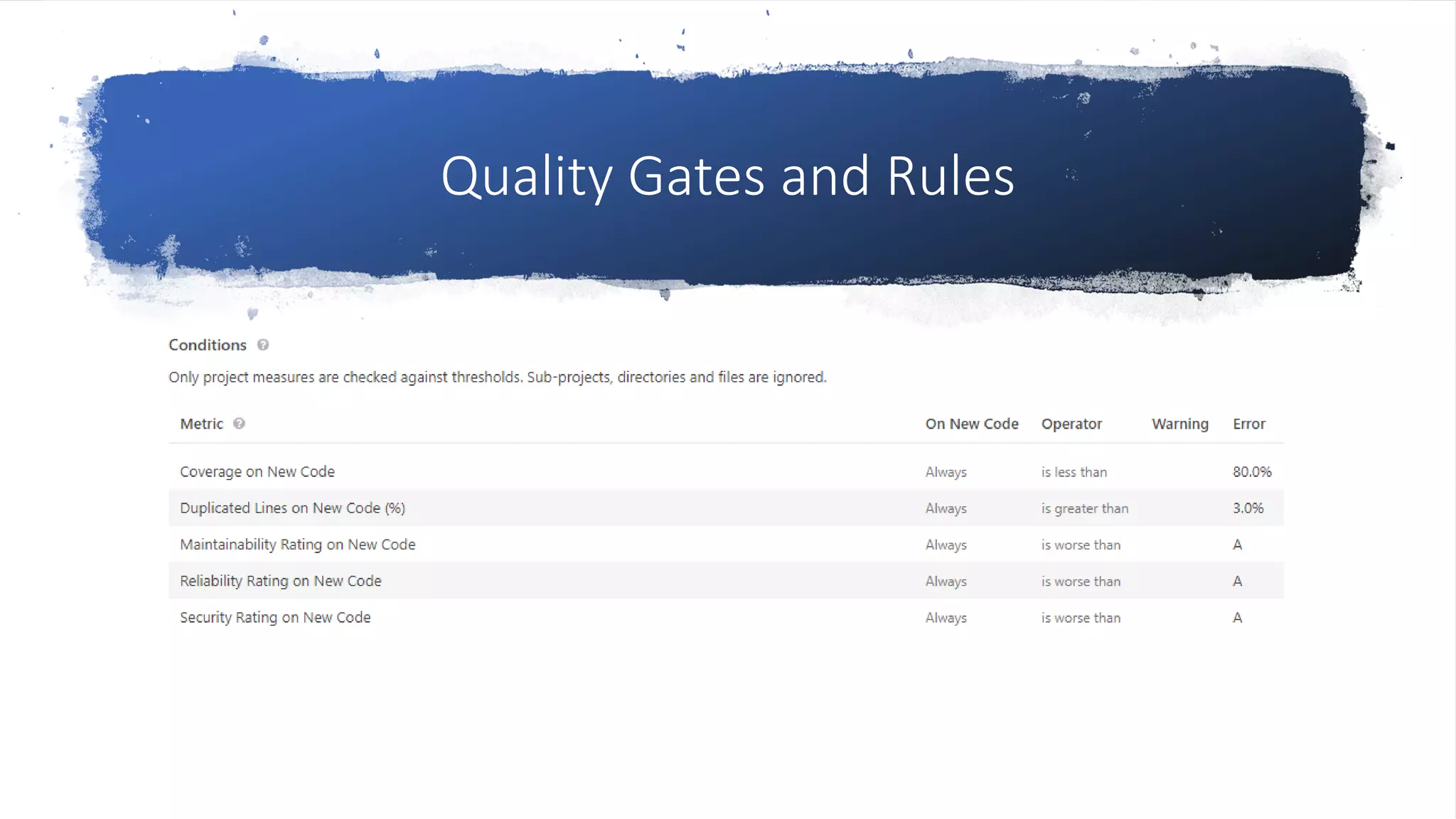 Quality Gates and Rules

Conditions

Only project measures are checked against thresholds. Sub-projects, directories and files are ignored.

| Metric | On New Code | Operator | Warning | Error |
|---|---|---|---|---|
| Coverage on New Code | Always | is less than | | 80.0% |
| Duplicated Lines on New Code (%) | Always | is greater than | | 3.0% |
| Maintainability Rating on New Code | Always | is worse than | | A |
| Reliability Rating on New Code | Always | is worse than | | A |
| Security Rating on New Code | Always | is worse than | | A |